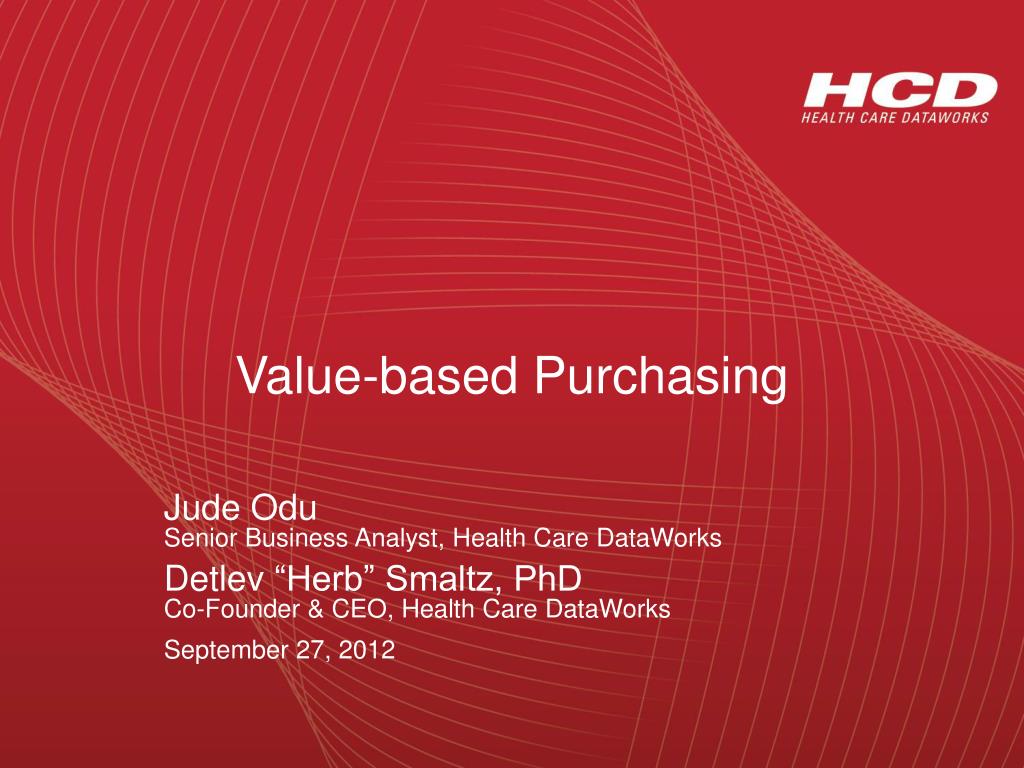 HCD
HEALTH CARE DATAWORKS

Value-based Purchasing

Jude Odu
Senior Business Analyst, Health Care DataWorks

Detlev “Herb” Smaltz, PhD
Co-Founder & CEO, Health Care DataWorks

September 27, 2012